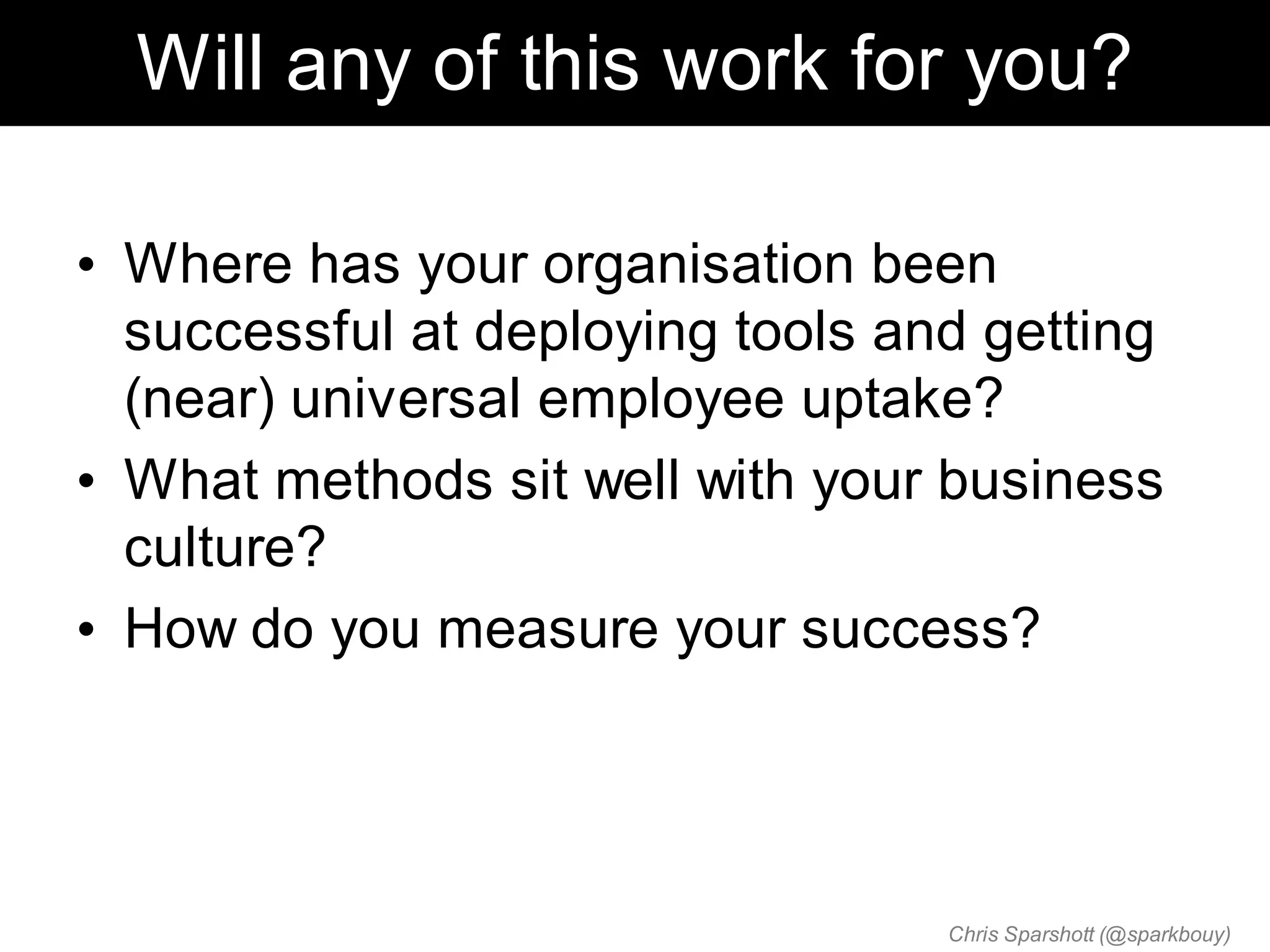 Will any of this work for you?

• Where has your organisation been successful at deploying tools and getting (near) universal employee uptake?
• What methods sit well with your business culture?
• How do you measure your success?

Chris Sparshott (@sparkbouy)